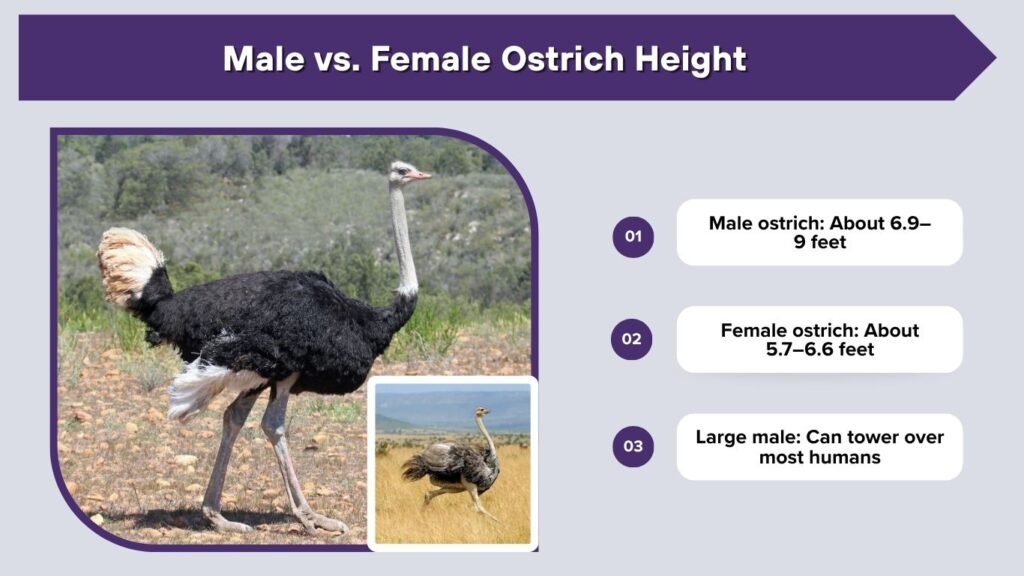 Male vs. Female Ostrich Height

01 Male ostrich: About 6.9–9 feet

02 Female ostrich: About 5.7–6.6 feet

03 Large male: Can tower over most humans